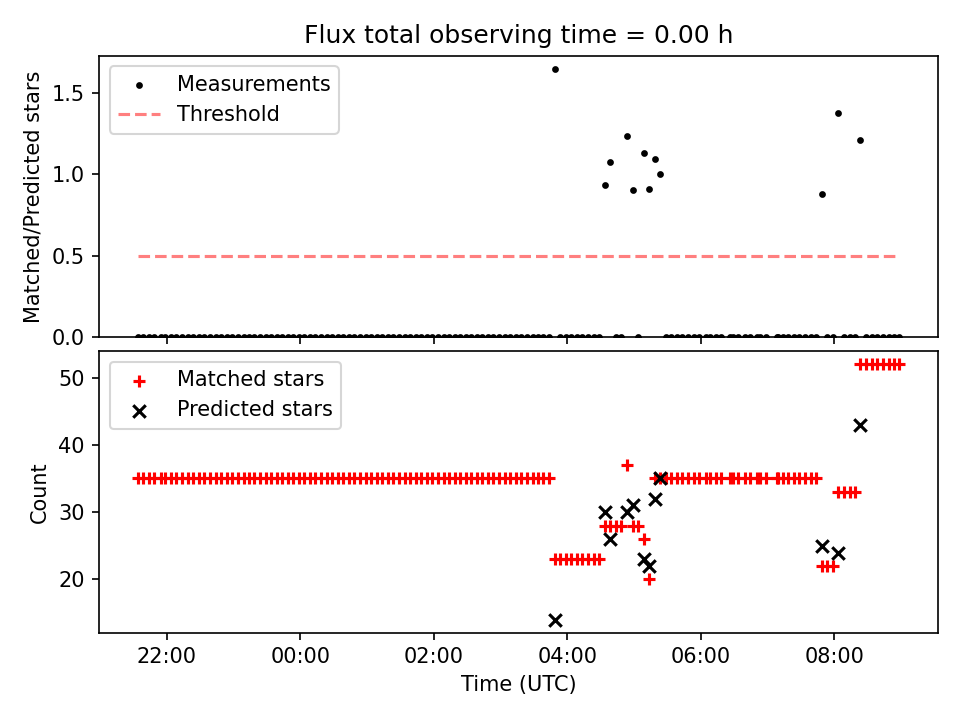 Flux total observing time = 0.00 h

Measurements
Threshold

Matched/Predicted stars

1.5
1.0
0.5
0.0

Matched stars
Predicted stars

Count

50
40
30
20

22:00
00:00
02:00
04:00
06:00
08:00

Time (UTC)